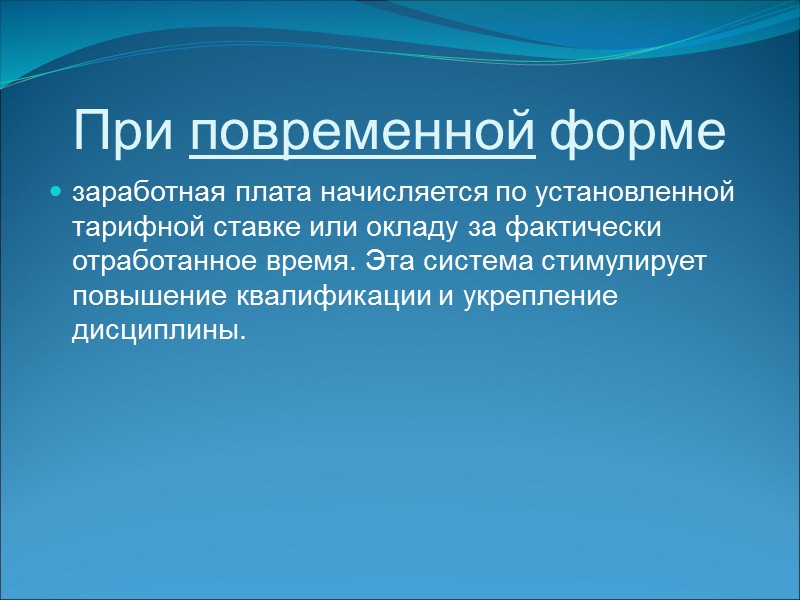 При повременной форме

заработная плата начисляется по установленной тарифной ставке или окладу за фактически отработанное время. Эта система стимулирует повышение квалификации и укрепление дисциплины.